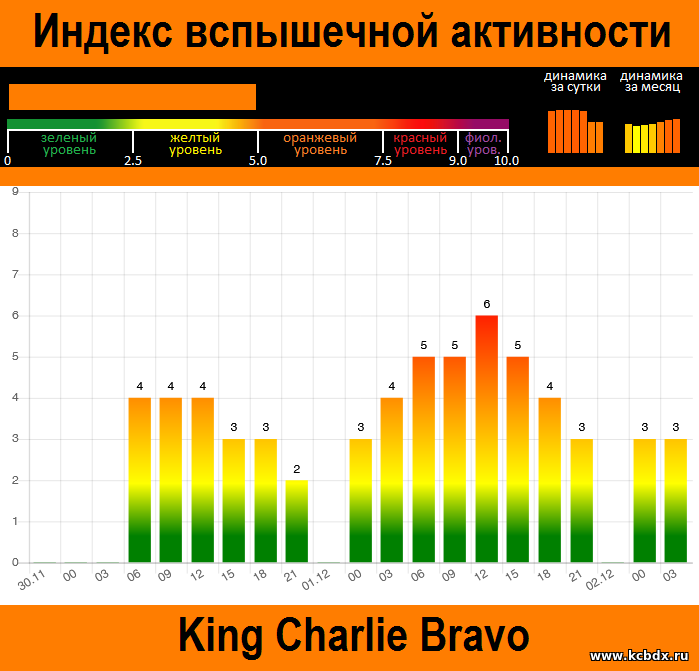 Индекс вспышечной активности

динамика за сутки
динамика за месяц

зеленый уровень
желтый уровень
оранжевый уровень
красный уровень
фиол. уров.

0
2.5
5.0
7.5
9.0
10.0

9
8
7
6
5
4
3
2
1
0

4 4 4 3 3 2 3 4 5 5 6 5 4 3 3 3

30.11 00 03 06 09 12 15 18 21 01.12 00 03 06 09 12 15 18 21 02.12 00 03

King Charlie Bravo

www.kcbdx.ru